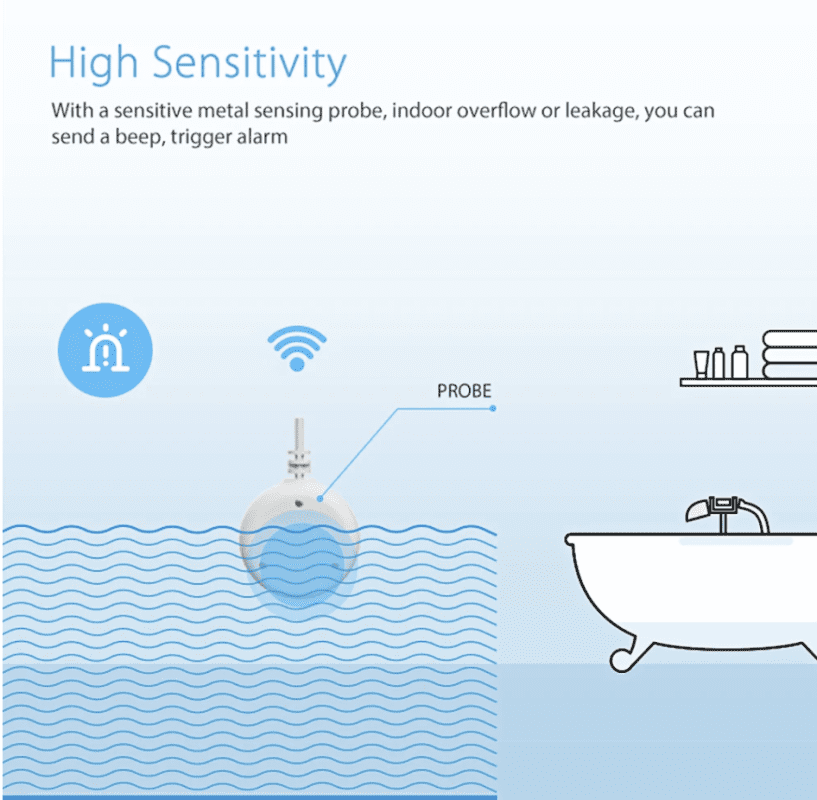 High Sensitivity

With a sensitive metal sensing probe, indoor overflow or leakage, you can send a beep, trigger alarm

PROBE